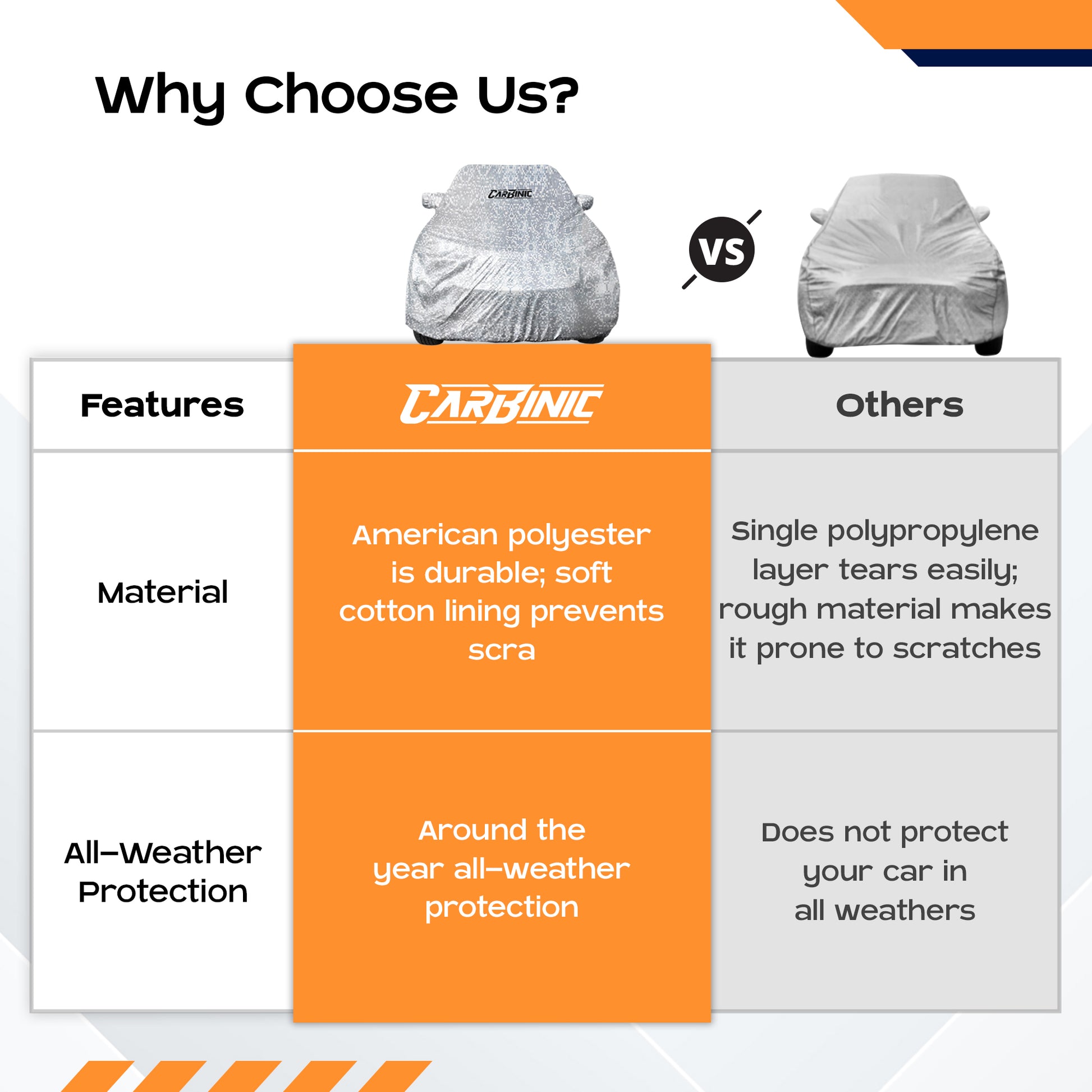 Why Choose Us?

CARBINIC

VS

| Features | CARBINIC | Others |
|---|---|---|
| Material | American polyester is durable; soft cotton lining prevents scra | Single polypropylene layer tears easily; rough material makes it prone to scratches |
| All-Weather Protection | Around the year all-weather protection | Does not protect your car in all weathers |